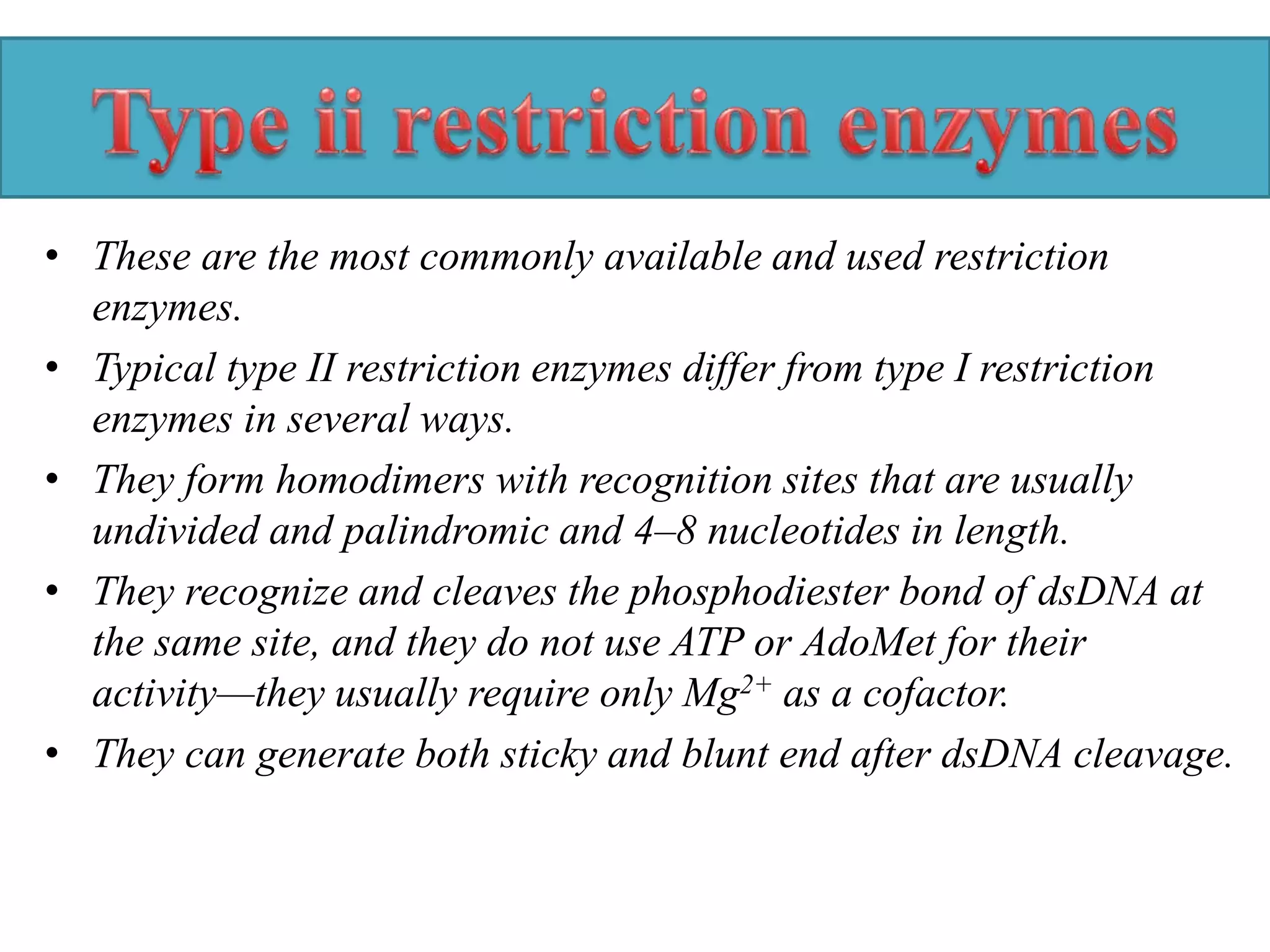 Type ii restriction enzymes

• These are the most commonly available and used restriction enzymes.
• Typical type II restriction enzymes differ from type I restriction enzymes in several ways.
• They form homodimers with recognition sites that are usually undivided and palindromic and 4–8 nucleotides in length.
• They recognize and cleaves the phosphodiester bond of dsDNA at the same site, and they do not use ATP or AdoMet for their activity—they usually require only $Mg^{2+}$ as a cofactor.
• They can generate both sticky and blunt end after dsDNA cleavage.